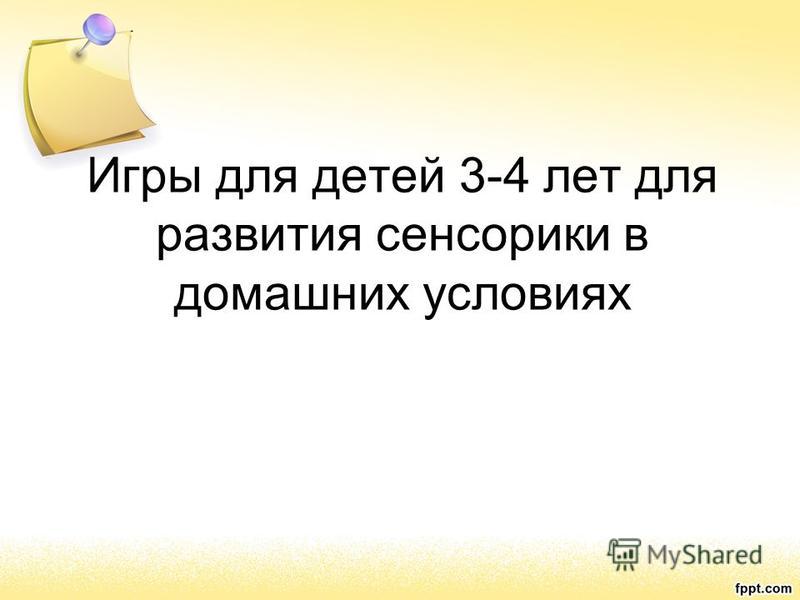 Игры для детей 3-4 лет для развития сенсорики в домашних условиях

MyShared

fppt.com